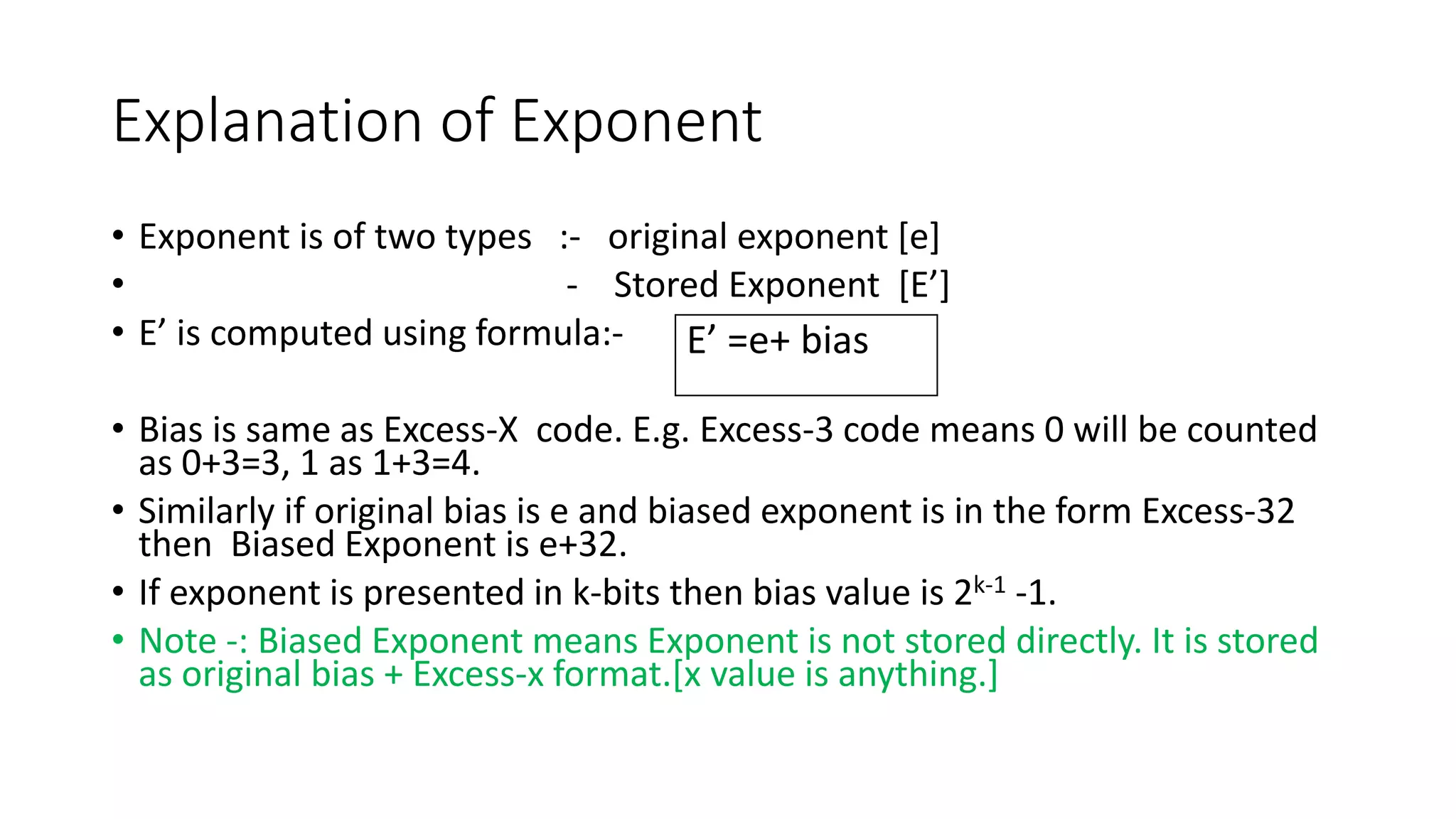 Explanation of Exponent

• Exponent is of two types :- original exponent [e]
• - Stored Exponent [E’]
• E’ is computed using formula:- E’ =e+ bias

• Bias is same as Excess-X code. E.g. Excess-3 code means 0 will be counted as 0+3=3, 1 as 1+3=4.
• Similarly if original bias is e and biased exponent is in the form Excess-32 then Biased Exponent is e+32.
• If exponent is presented in k-bits then bias value is $2^{k-1}$ -1.
• Note -: Biased Exponent means Exponent is not stored directly. It is stored as original bias + Excess-x format.[x value is anything.]